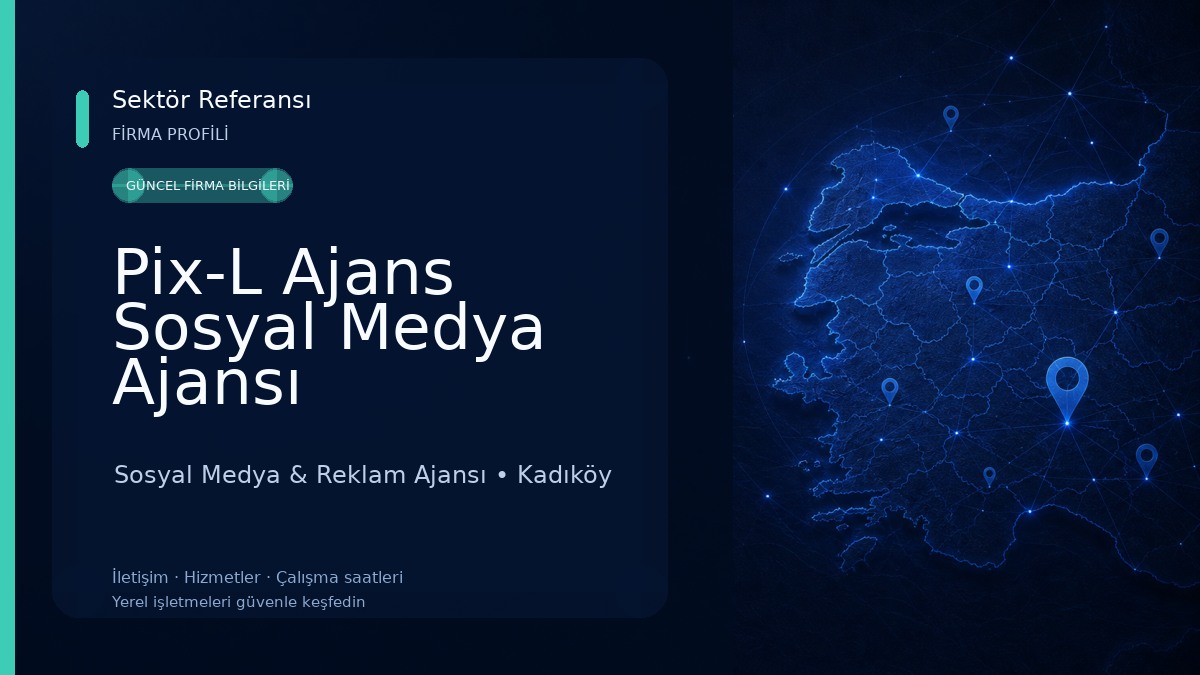 Sektör Referansı
FİRMA PROFİLİ

GÜNCEL FİRMA BİLGİLERİ

Pix-L Ajans Sosyal Medya Ajansı

Sosyal Medya & Reklam Ajansı • Kadıköy

İletişim · Hizmetler · Çalışma saatleri
Yerel işletmeleri güvenle keşfedin